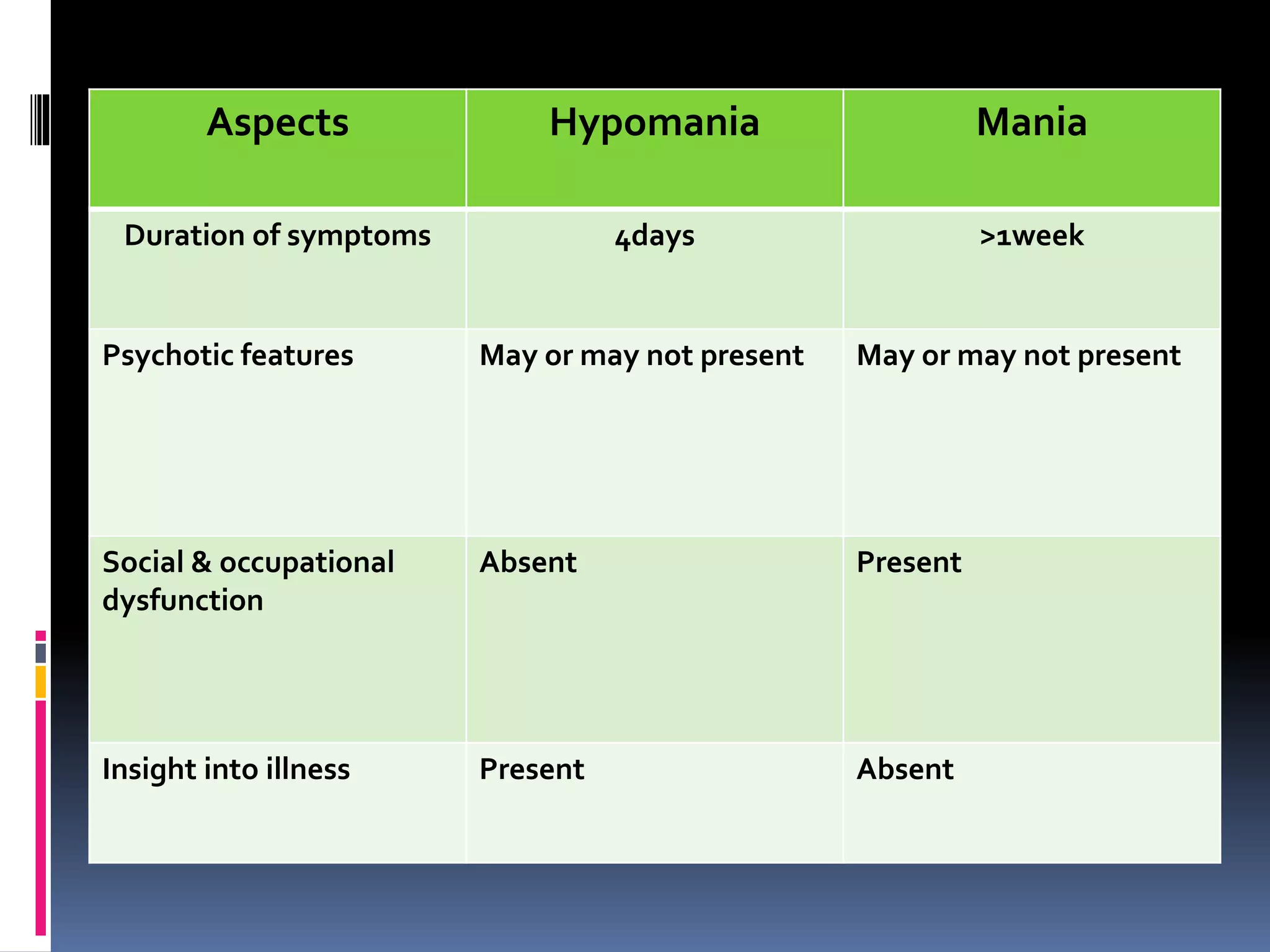 | Aspects | Hypomania | Mania |
|---|---|---|
| Duration of symptoms | 4days | >1week |
| Psychotic features | May or may not present | May or may not present |
| Social & occupational dysfunction | Absent | Present |
| Insight into illness | Present | Absent |